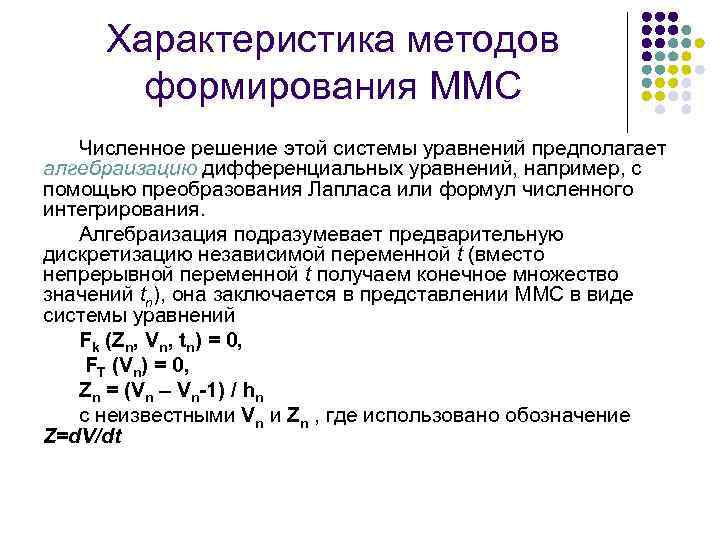 Характеристика методов формирования ММС

Численное решение этой системы уравнений предполагает алгебраизацию дифференциальных уравнений, например, с помощью преобразования Лапласа или формул численного интегрирования.

Алгебраизация подразумевает предварительную дискретизацию независимой переменной $t$ (вместо непрерывной переменной $t$ получаем конечное множество значений $t_n$), она заключается в представлении ММС в виде системы уравнений

$F_k (Z_n, V_n, t_n) = 0,$

$F_T (V_n) = 0,$

$Z_n = (V_n – V_n\text{-}1) / h_n$

с неизвестными $V_n$ и $Z_n$ , где использовано обозначение $Z=dV/dt$